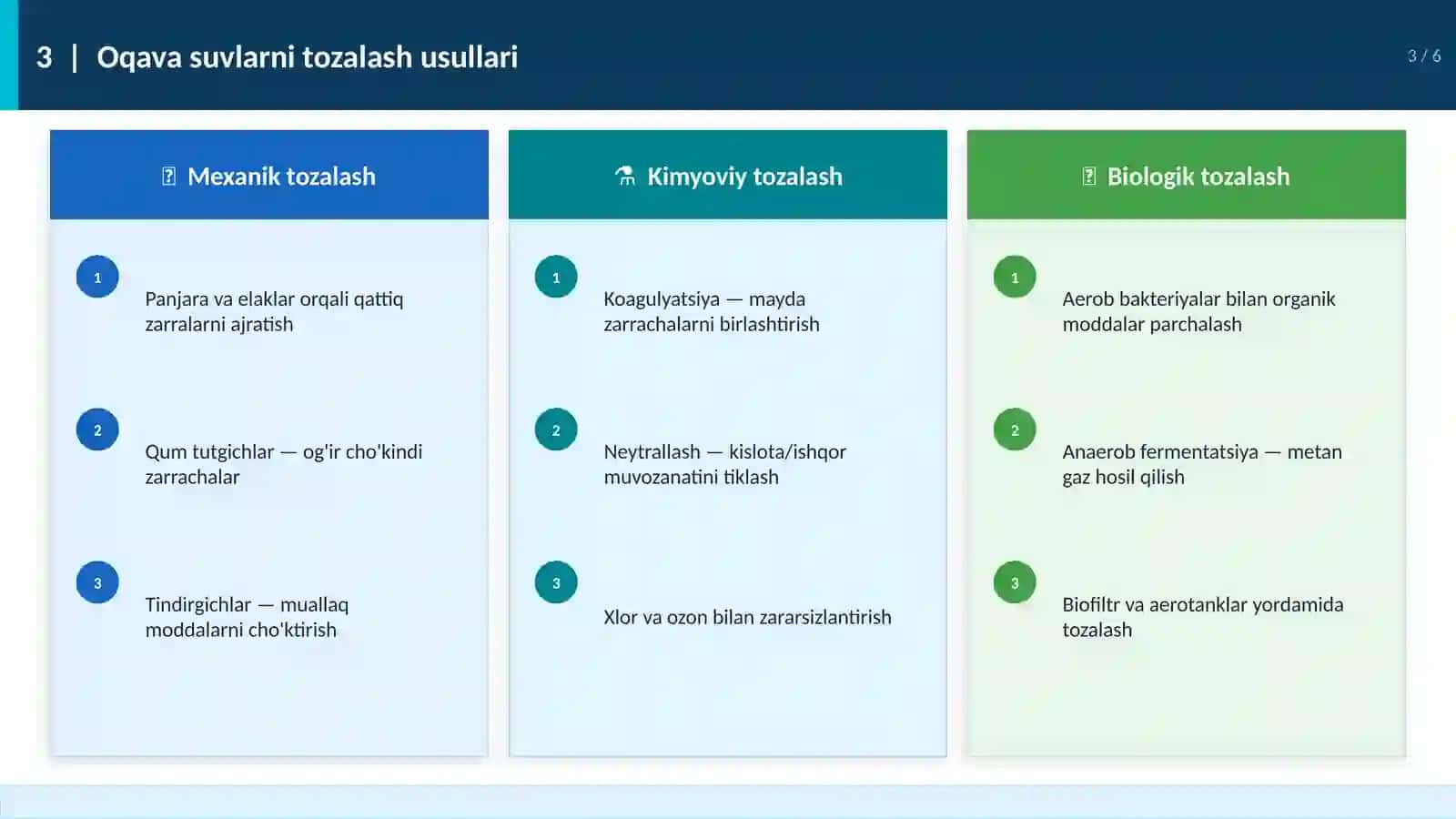 3 | Oqava suvlarni tozalash usullari

3 / 6

Mexanik tozalash

1

Panjara va elaklar orqali qattiq zarralarni ajratish

2

Qum tutgichlar — og'ir cho'kindi zarrachalar

3

Tindirgichlar — muallaq moddalarni cho'ktirish

⚗ Kimyoviy tozalash

1

Koagulyatsiya — mayda zarrachalarni birlashtirish

2

Neytrallash — kislota/ishqor muvozanatini tiklash

3

Xlor va ozon bilan zararsizlantirish

Biologik tozalash

1

Aerob bakteriyalar bilan organik moddalar parchalash

2

Anaerob fermentatsiya — metan gaz hosil qilish

3

Biofiltr va aerotanklar yordamida tozalash